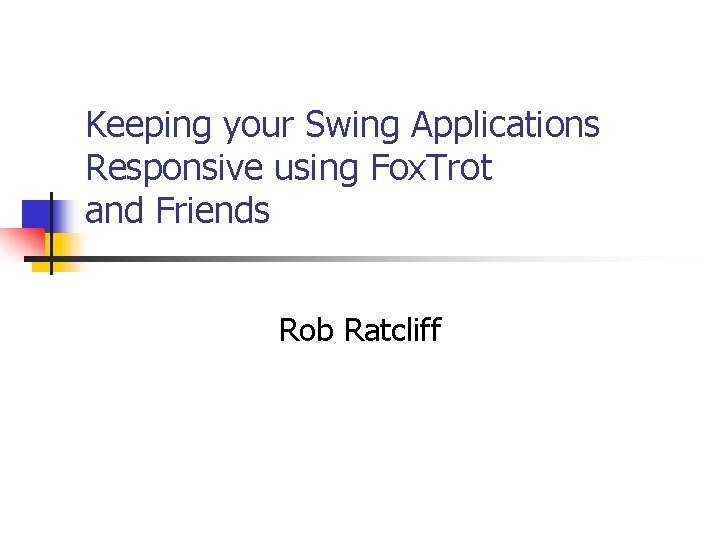 Keeping your Swing Applications Responsive using FoxTrot and Friends

Rob Ratcliff